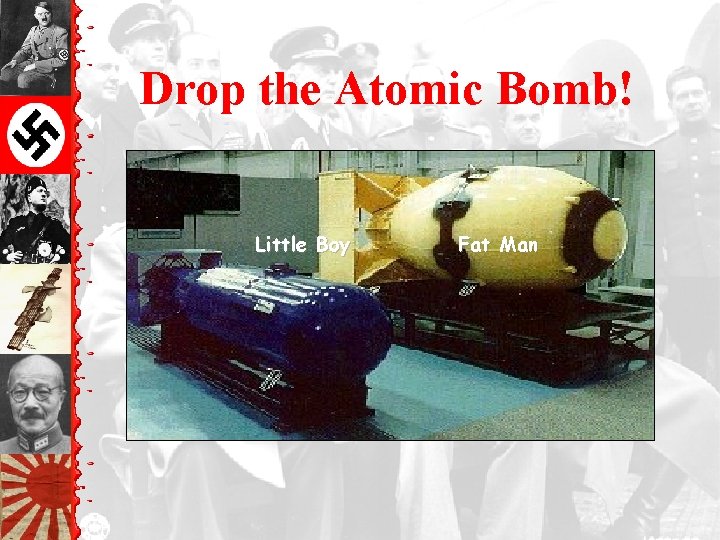 Drop the Atomic Bomb!

Little Boy

Fat Man